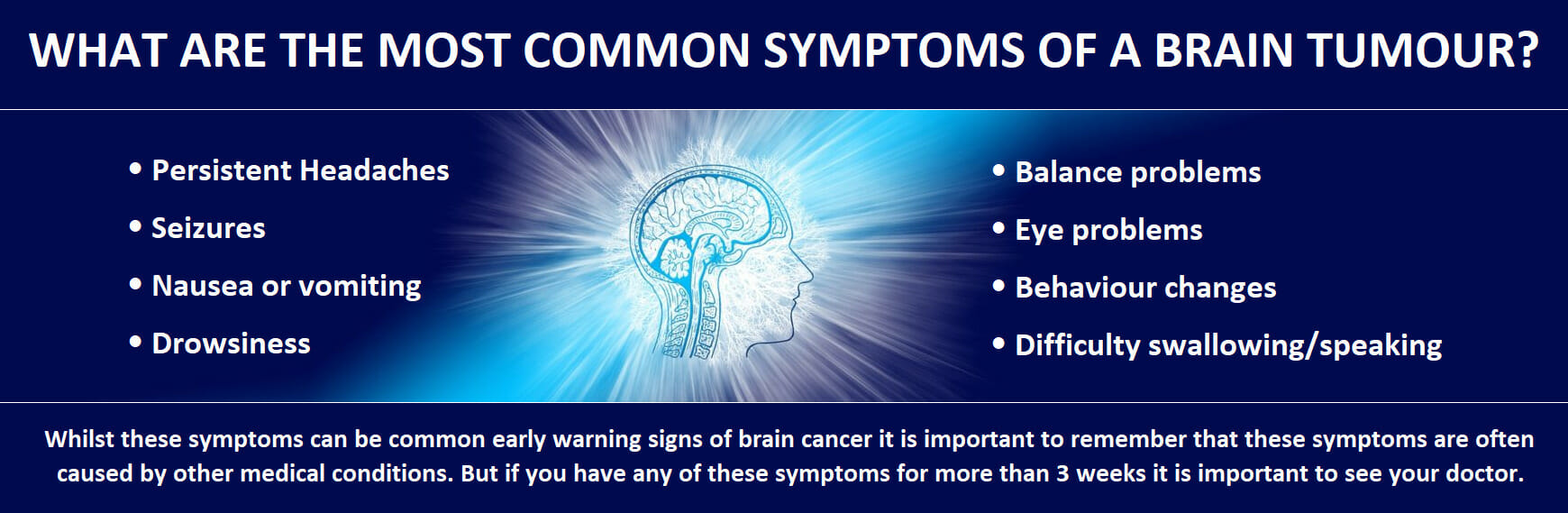 WHAT ARE THE MOST COMMON SYMPTOMS OF A BRAIN TUMOUR?

• Persistent Headaches
• Seizures
• Nausea or vomiting
• Drowsiness

• Balance problems
• Eye problems
• Behaviour changes
• Difficulty swallowing/speaking

Whilst these symptoms can be common early warning signs of brain cancer it is important to remember that these symptoms are often caused by other medical conditions. But if you have any of these symptoms for more than 3 weeks it is important to see your doctor.